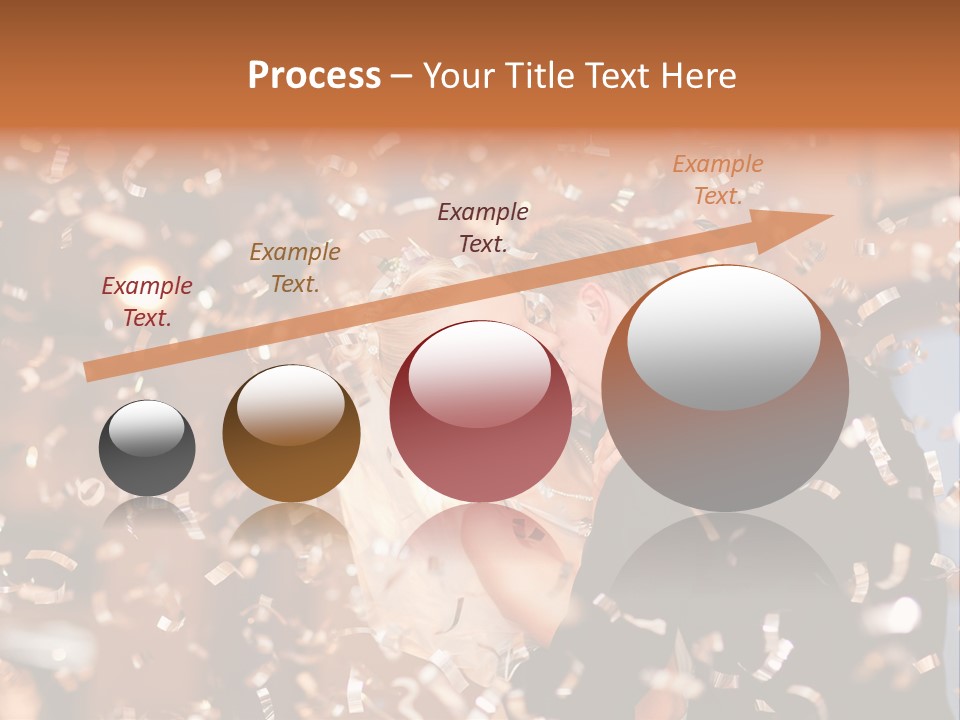 Process – Your Title Text Here

Example Text.

Example Text.

Example Text.

Example Text.